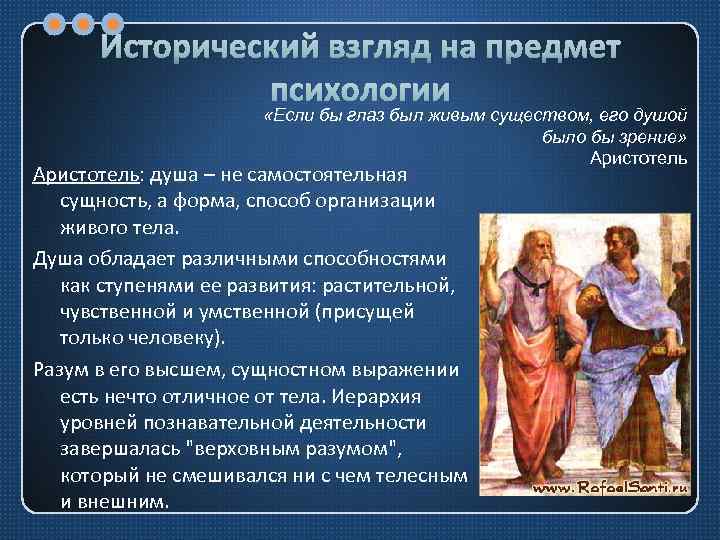 Исторический взгляд на предмет психологии

«Если бы глаз был живым существом, его душой было бы зрение»
Аристотель

Аристотель: душа – не самостоятельная сущность, а форма, способ организации живого тела.

Душа обладает различными способностями как ступенями ее развития: растительной, чувственной и умственной (присущей только человеку).

Разум в его высшем, сущностном выражении есть нечто отличное от тела. Иерархия уровней познавательной деятельности завершалась "верховным разумом", который не смешивался ни с чем телесным и внешним.

www.RafaelSanti.ru